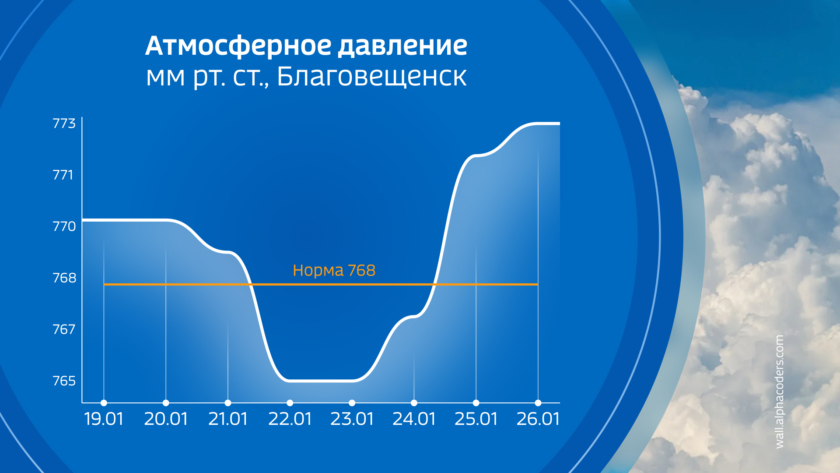 Атмосферное давление
мм рт. ст., Благовещенск

773
771
770
768
767
765

Норма 768

19.01 20.01 21.01 22.01 23.01 24.01 25.01 26.01

wall.alphacoders.com